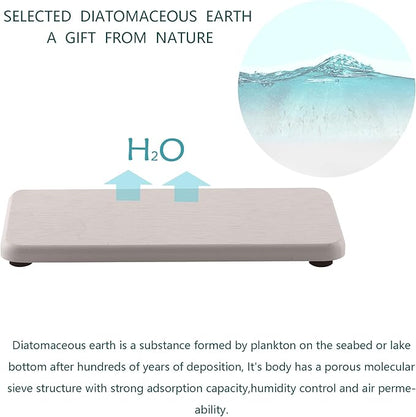 SELECTED DIATOMACEOUS EARTH
A GIFT FROM NATURE

$H_2O$

Diatomaceous earth is a substance formed by plankton on the seabed or lake bottom after hundreds of years of deposition, It's body has a porous molecular sieve structure with strong adsorption capacity,humidity control and air permeability.